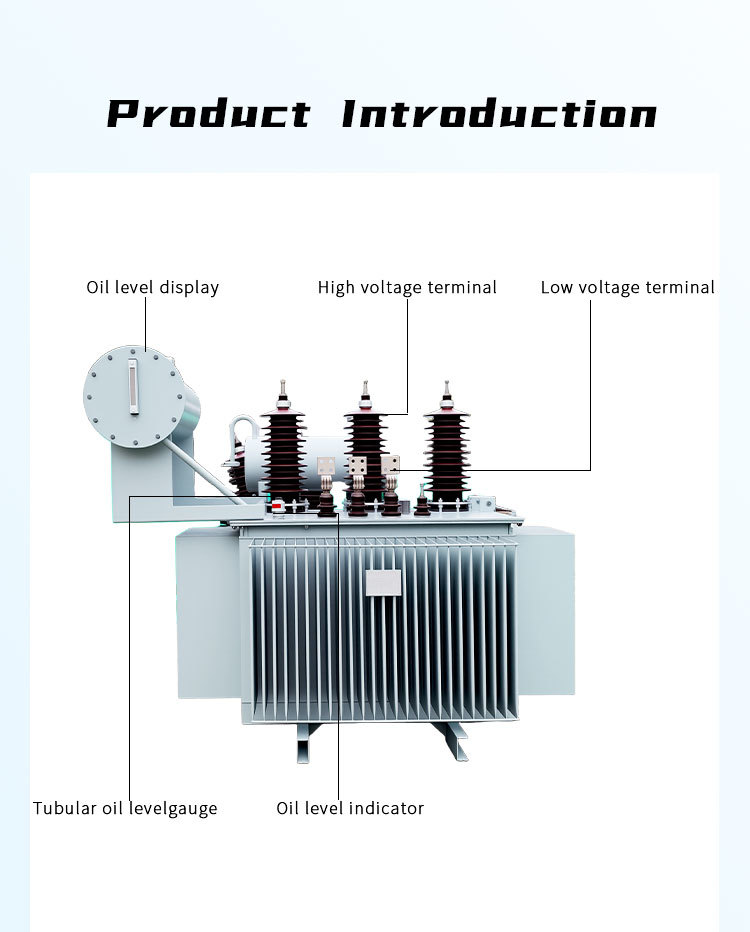 Product Introduction

Oil level display

High voltage terminal

Low voltage terminal

Tubular oil levelgauge

Oil level indicator